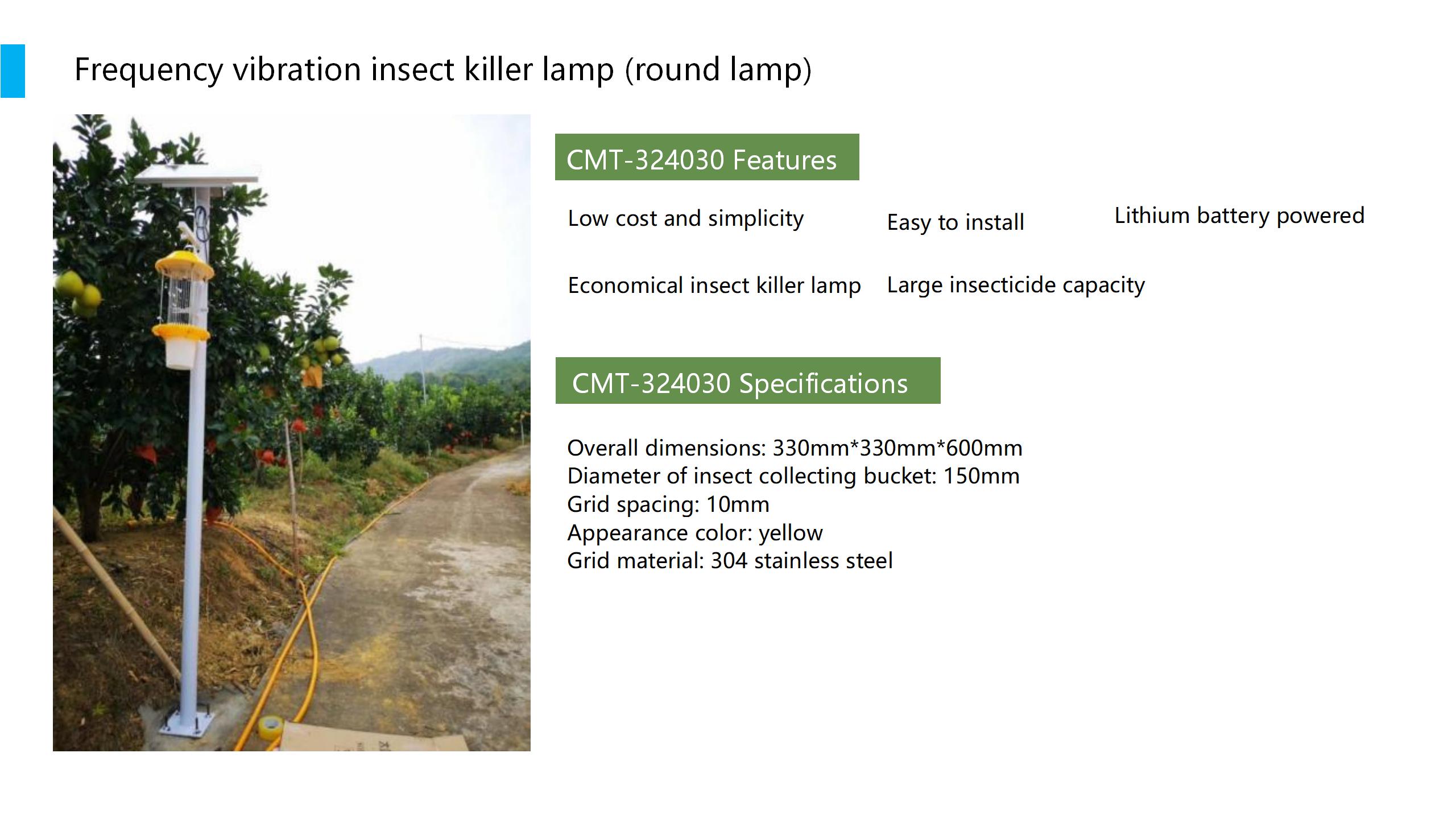 Frequency vibration insect killer lamp (round lamp)

CMT-324030 Features

Low cost and simplicity

Easy to install

Lithium battery powered

Economical insect killer lamp

Large insecticide capacity

CMT-324030 Specifications

Overall dimensions: 330mm*330mm*600mm
Diameter of insect collecting bucket: 150mm
Grid spacing: 10mm
Appearance color: yellow
Grid material: 304 stainless steel